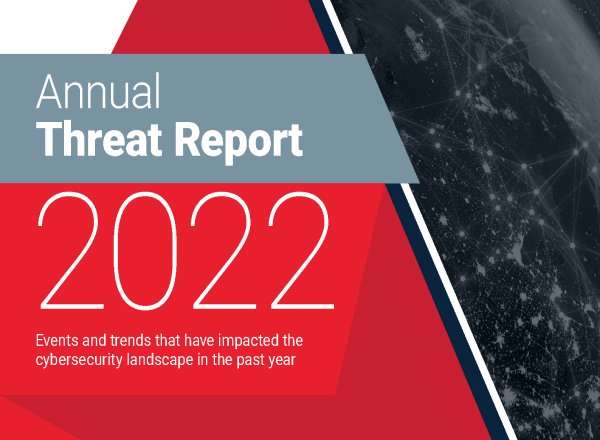 Annual
Threat Report
2022

Events and trends that have impacted the cybersecurity landscape in the past year